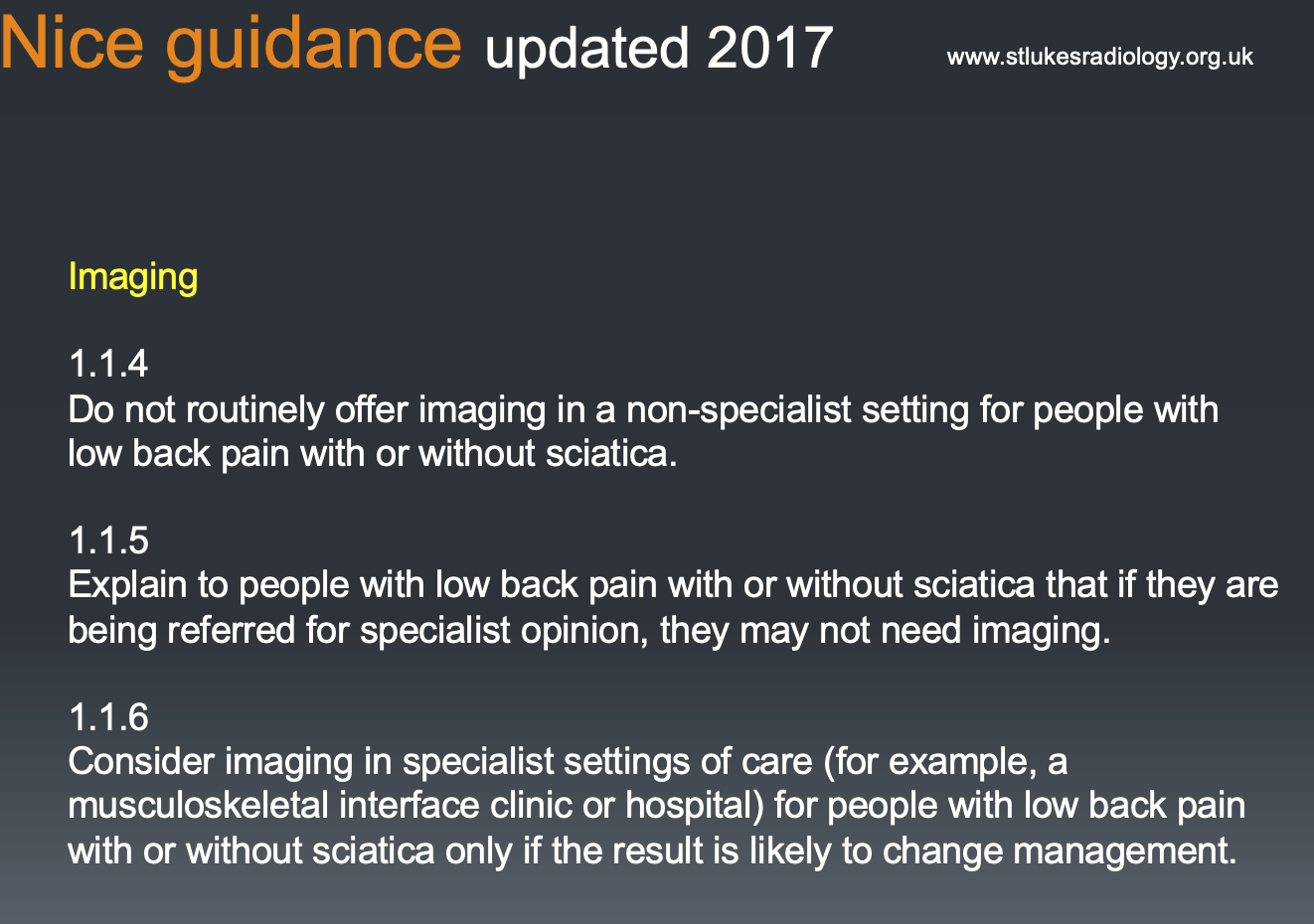 Nice guidance updated 2017 www.stlukesradiology.org.uk

Imaging

1.1.4
Do not routinely offer imaging in a non-specialist setting for people with low back pain with or without sciatica.

1.1.5
Explain to people with low back pain with or without sciatica that if they are being referred for specialist opinion, they may not need imaging.

1.1.6
Consider imaging in specialist settings of care (for example, a musculoskeletal interface clinic or hospital) for people with low back pain with or without sciatica only if the result is likely to change management.